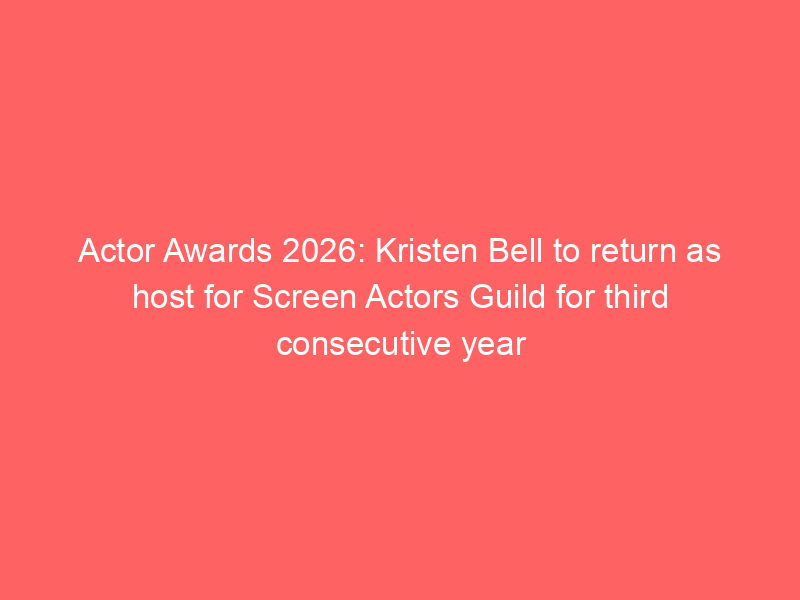 Actor Awards 2026: Kristen Bell to return as host for Screen Actors Guild for third consecutive year